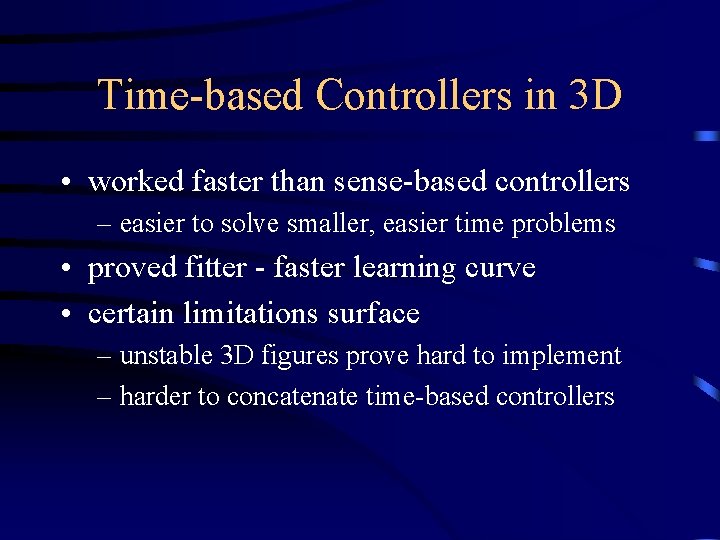 Time-based Controllers in 3D

• worked faster than sense-based controllers
– easier to solve smaller, easier time problems
• proved fitter - faster learning curve
• certain limitations surface
– unstable 3D figures prove hard to implement
– harder to concatenate time-based controllers